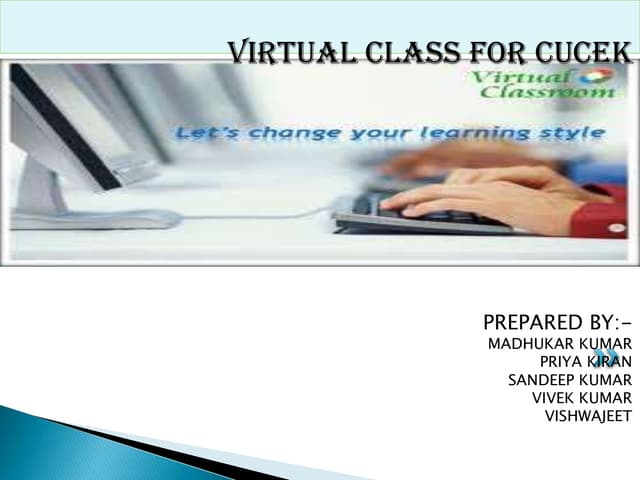 VIRTUAL CLASS FOR CUCEK

Virtual Classroom

Let's change your learning style

PREPARED BY:-
MADHUKAR KUMAR
PRIYA KIRAN
SANDEEP KUMAR
VIVEK KUMAR
VISHWAJEET